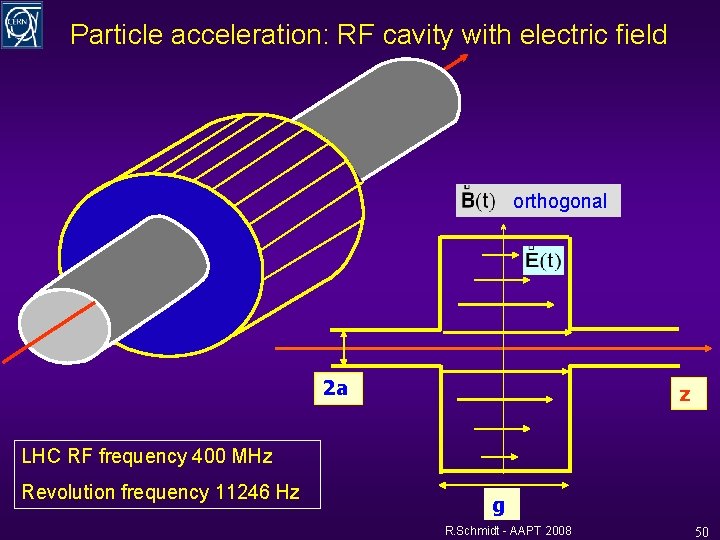 CERN

Particle acceleration: RF cavity with electric field

$\vec{B}(t)$ orthogonal

$\vec{E}(t)$

2a

z

g

LHC RF frequency 400 MHz

Revolution frequency 11246 Hz

R.Schmidt - AAPT 2008

50